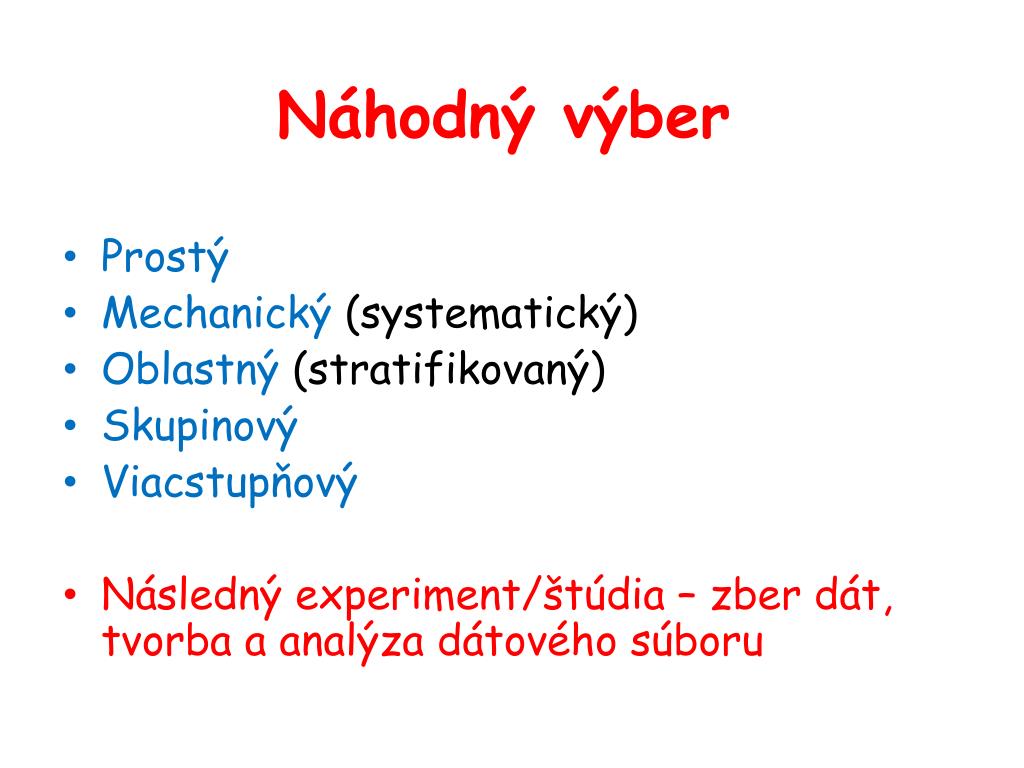 Náhodný výber

• Prostý
• Mechanický (systematický)
• Oblastný (stratifikovaný)
• Skupinový
• Viacstupňový

• Následný experiment/štúdia – zber dát, tvorba a analýza dátového súboru